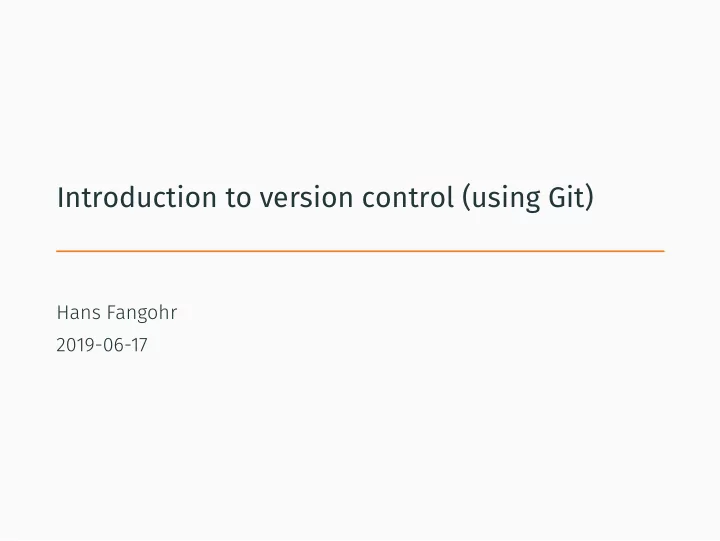 Introduction to version control (using Git)

Hans Fangohr
2019-06-17